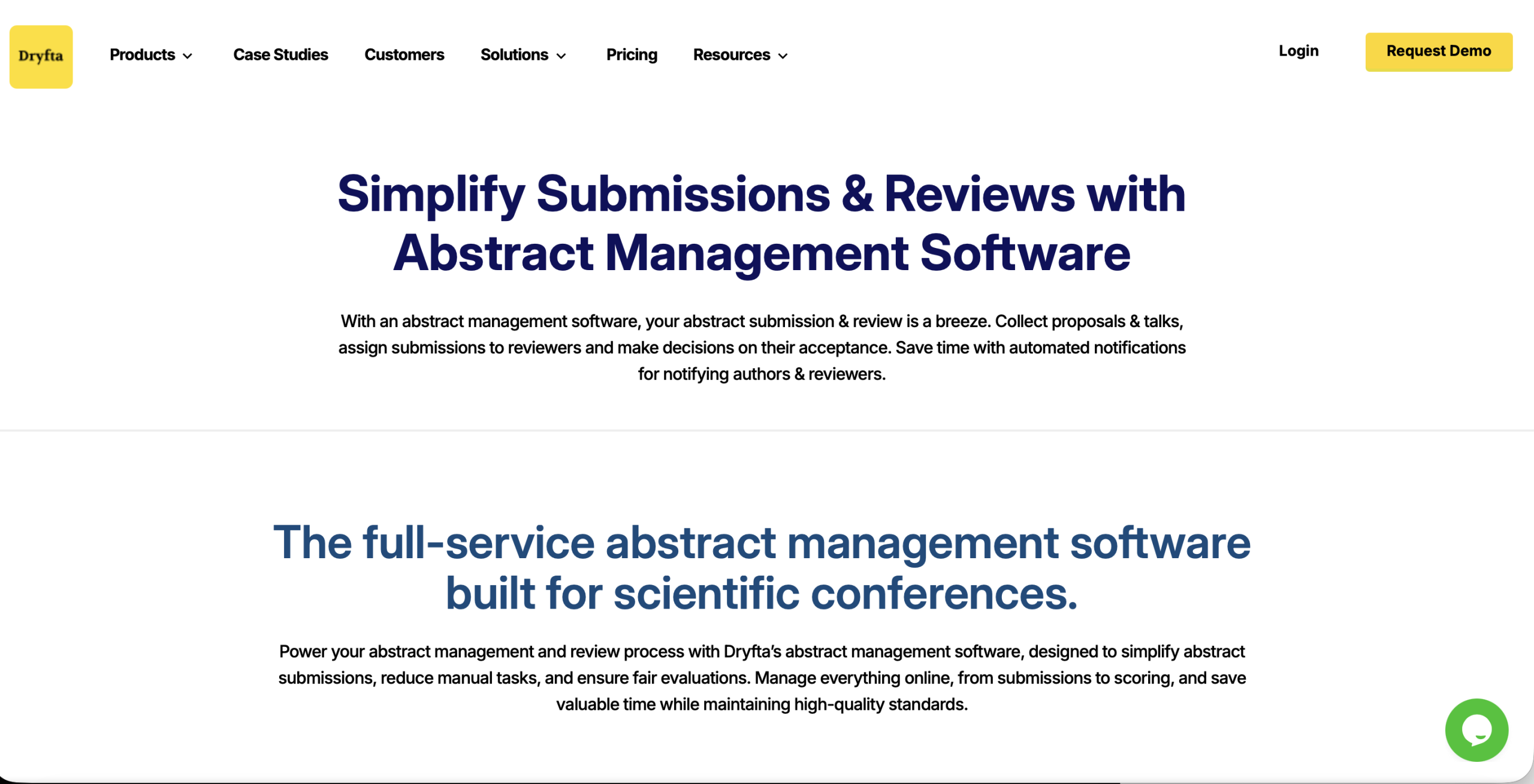 Dryfta

Products Case Studies Customers Solutions Pricing Resources

Login

Request Demo

Simplify Submissions & Reviews with Abstract Management Software

With an abstract management software, your abstract submission & review is a breeze. Collect proposals & talks, assign submissions to reviewers and make decisions on their acceptance. Save time with automated notifications for notifying authors & reviewers.

The full-service abstract management software built for scientific conferences.

Power your abstract management and review process with Dryfta's abstract management software, designed to simplify abstract submissions, reduce manual tasks, and ensure fair evaluations. Manage everything online, from submissions to scoring, and save valuable time while maintaining high-quality standards.